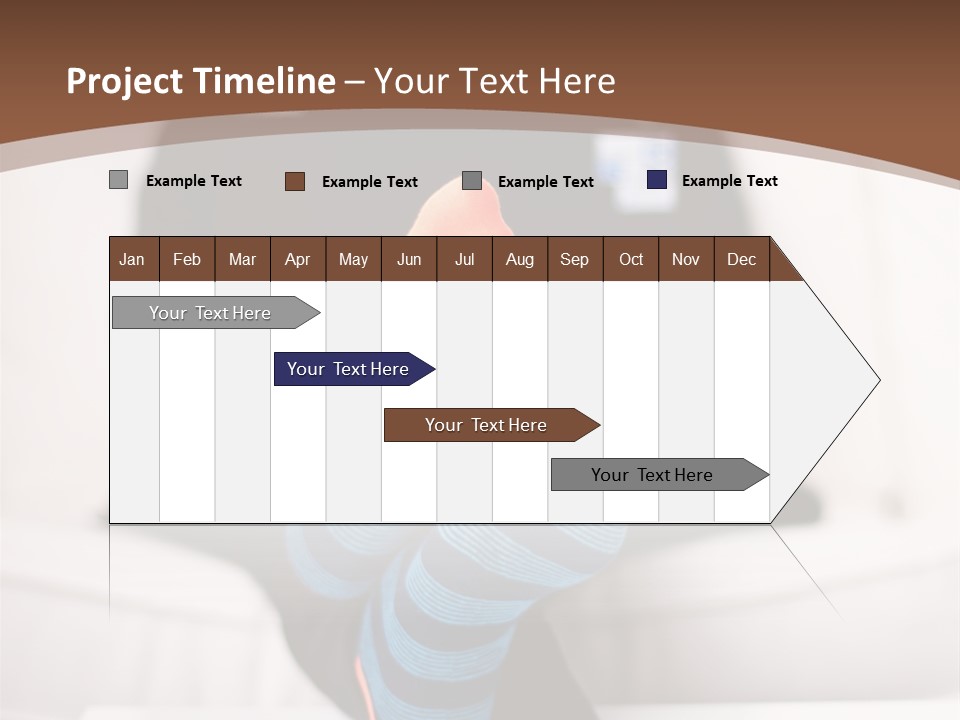 Project Timeline – Your Text Here

Example Text Example Text Example Text Example Text

| Jan | Feb | Mar | Apr | May | Jun | Jul | Aug | Sep | Oct | Nov | Dec |
|---|---|---|---|---|---|---|---|---|---|---|---|

Your Text Here

Your Text Here

Your Text Here

Your Text Here